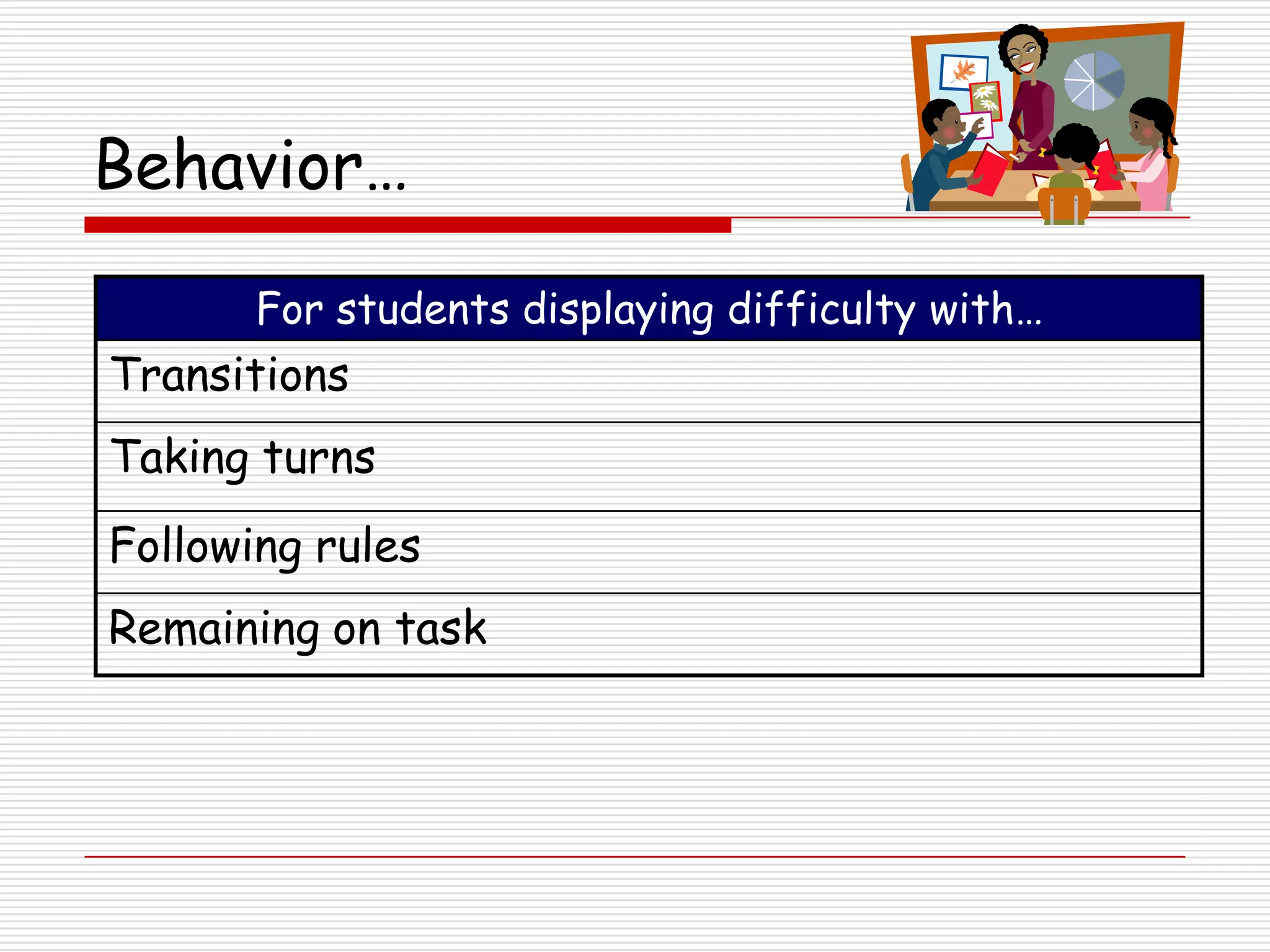 Behavior…

| For students displaying difficulty with… |
|---|
| Transitions |
| Taking turns |
| Following rules |
| Remaining on task |